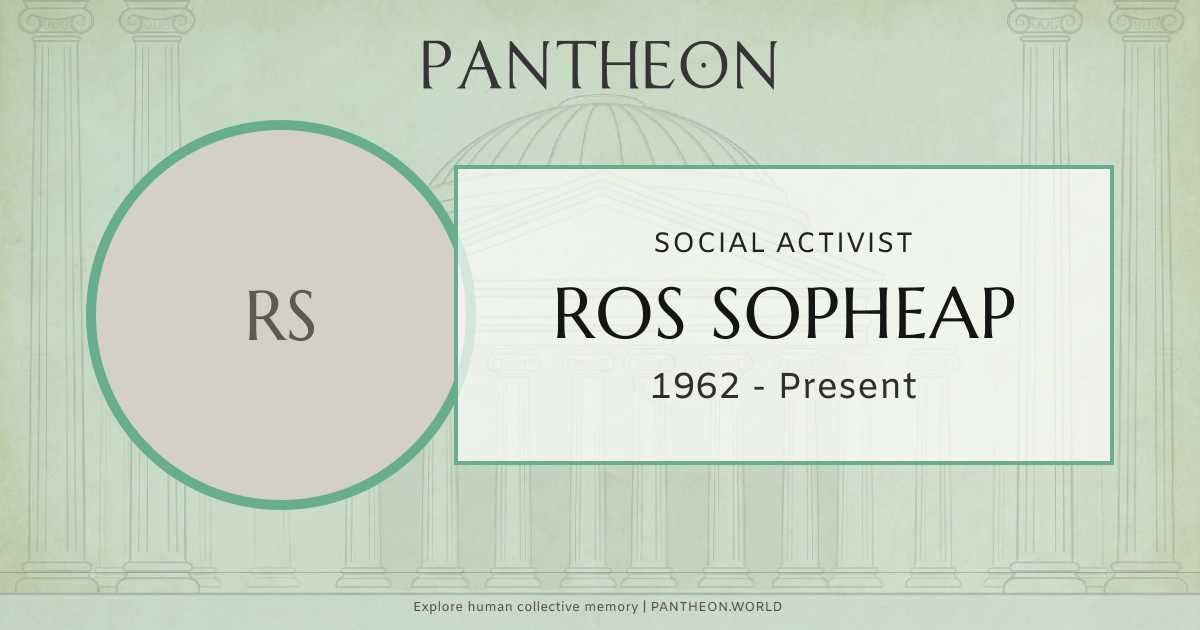 PANTHEON

RS

SOCIAL ACTIVIST

ROS SOPHEAP

1962 - Present

Explore human collective memory | PANTHEON.WORLD